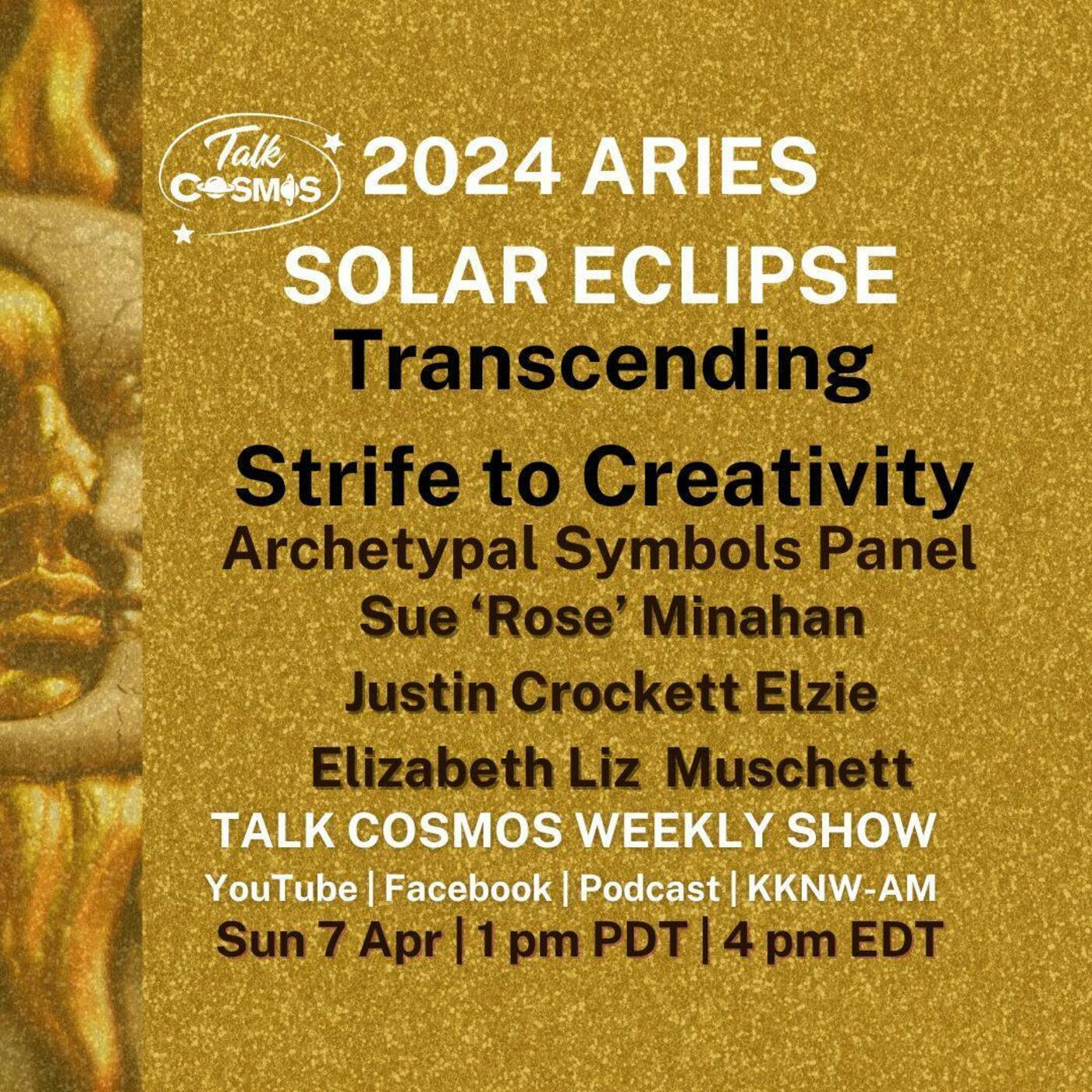 Talk COSMOS

2024 ARIES SOLAR ECLIPSE

Transcending Strife to Creativity

Archetypal Symbols Panel

Sue ‘Rose’ Minahan

Justin Crockett Elzie

Elizabeth Liz Muschett

TALK COSMOS WEEKLY SHOW

YouTube | Facebook | Podcast | KKNW-AM

Sun 7 Apr | 1 pm PDT | 4 pm EDT